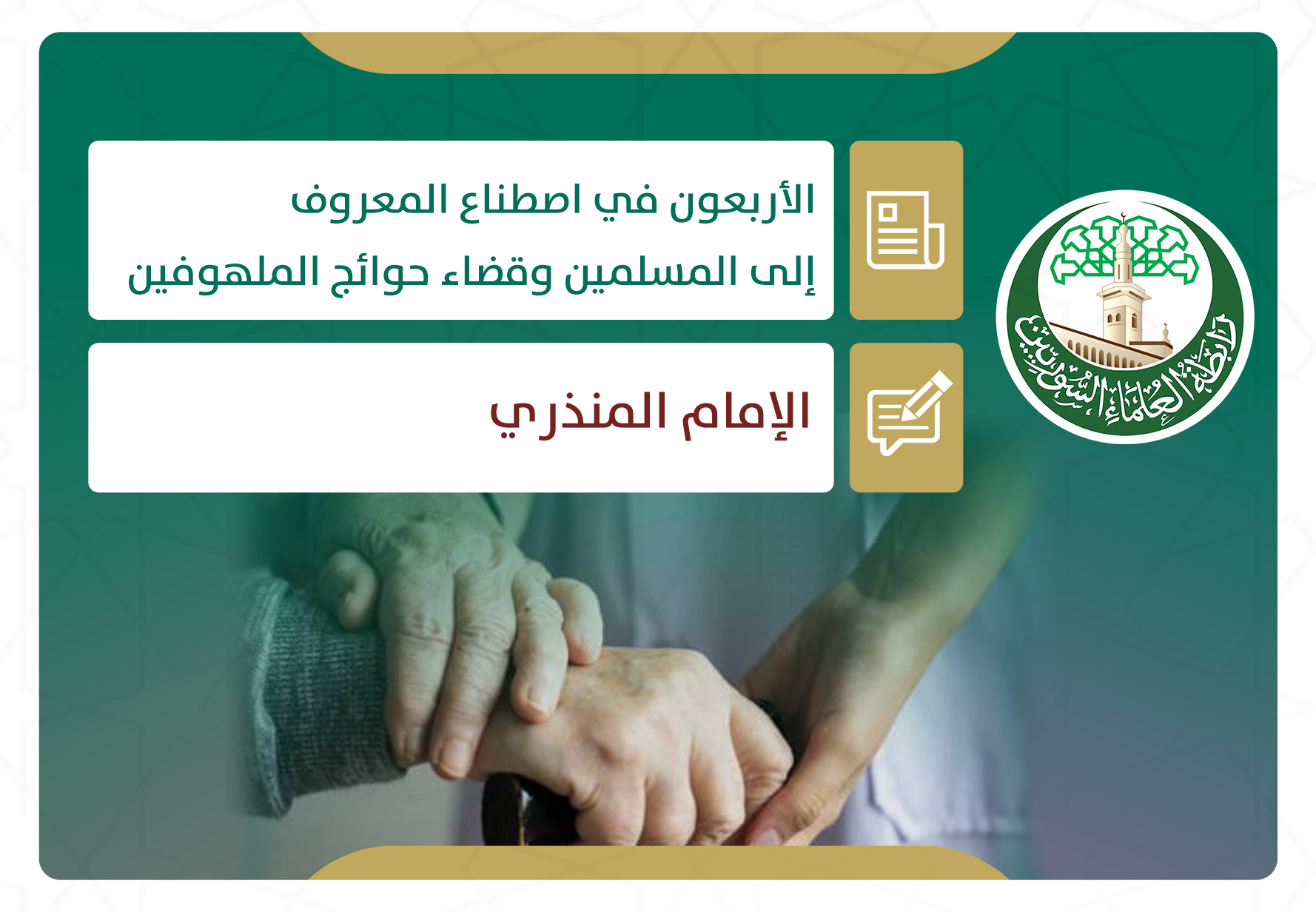 رابطة العلماء السوريين

الأربعون في اصطناع المعروف إلى المسلمين وقضاء حوائج الملهوفين

الإمام المنذري